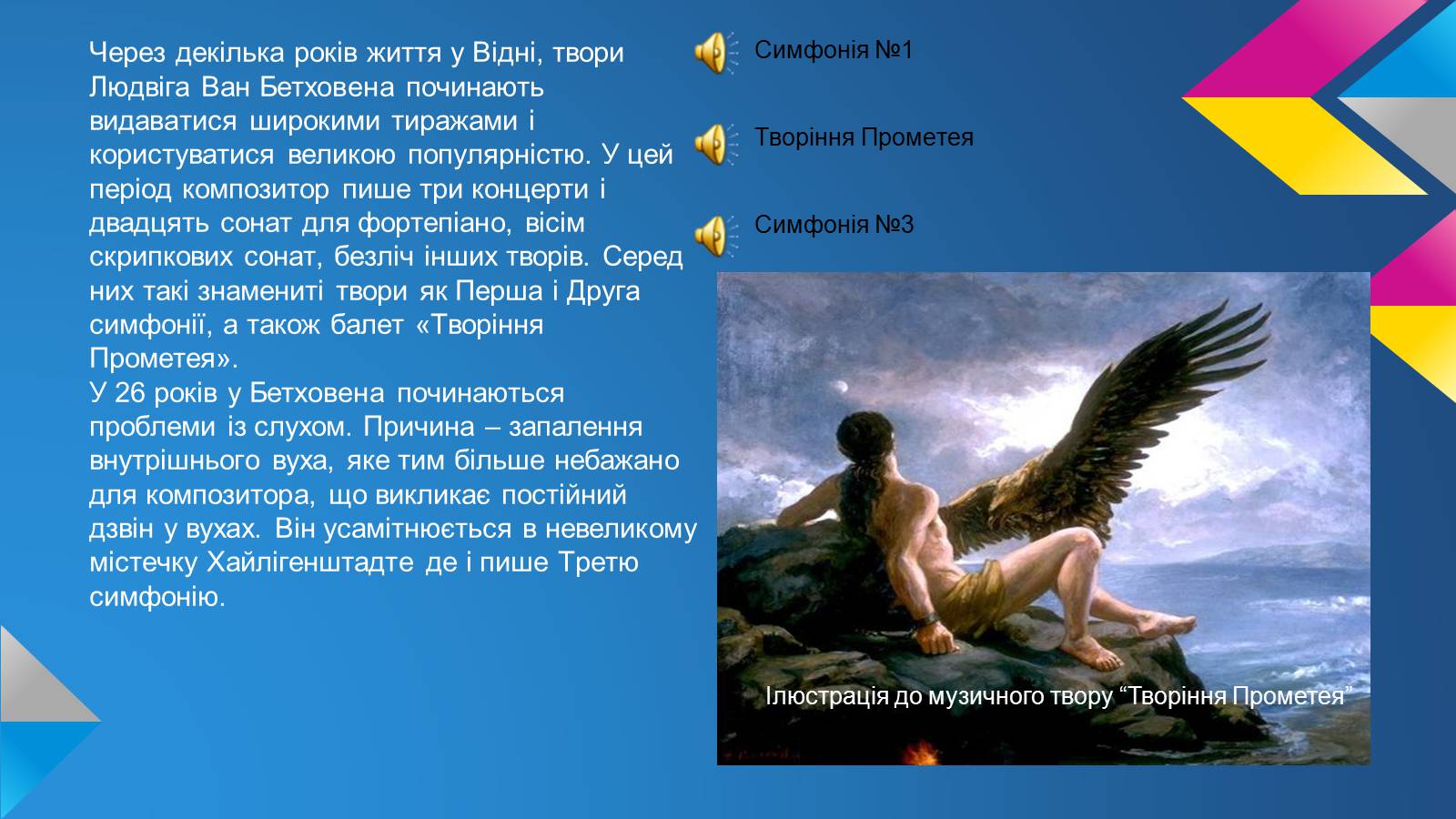 Через декілька років життя у Відні, твори Людвіга Ван Бетховена починають видаватися широкими тиражами і користуватися великою популярністю. У цей період композитор пише три концерти і двадцять сонат для фортепіано, вісім скрипкових сонат, безліч інших творів. Серед них такі знамениті твори як Перша і Друга симфонії, а також балет «Творіння Прометея».
У 26 років у Бетховена починаються проблеми із слухом. Причина – запалення внутрішнього вуха, яке тим більше небажано для композитора, що викликає постійний дзвін у вухах. Він усамітнюється в невеликому містечку Хайлігенштадте де і пише Третю симфонію.

Симфонія №1

Творіння Прометея

Симфонія №3

Ілюстрація до музичного твору “Творіння Прометея”